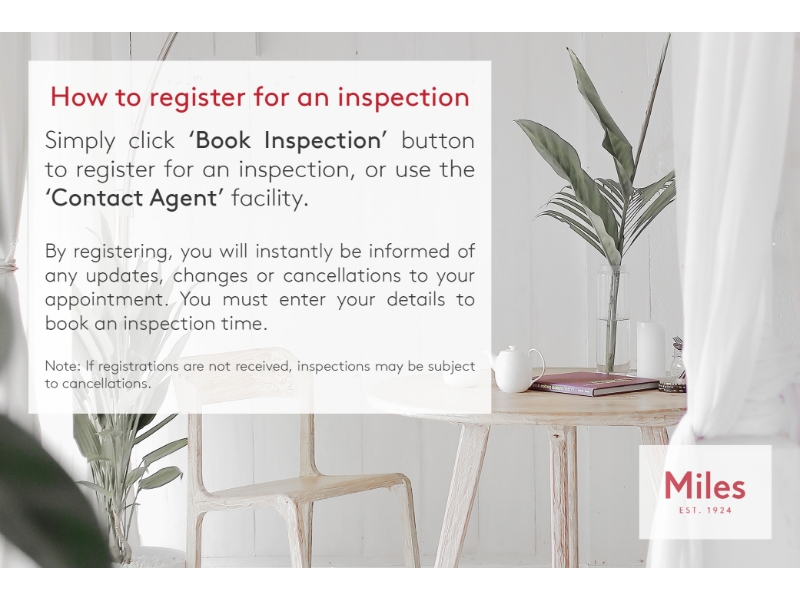 How to register for an inspection

Simply click 'Book Inspection' button to register for an inspection, or use the 'Contact Agent' facility.

By registering, you will instantly be informed of any updates, changes or cancellations to your appointment. You must enter your details to book an inspection time.

Note: If registrations are not received, inspections may be subject to cancellations.

Miles
EST. 1924